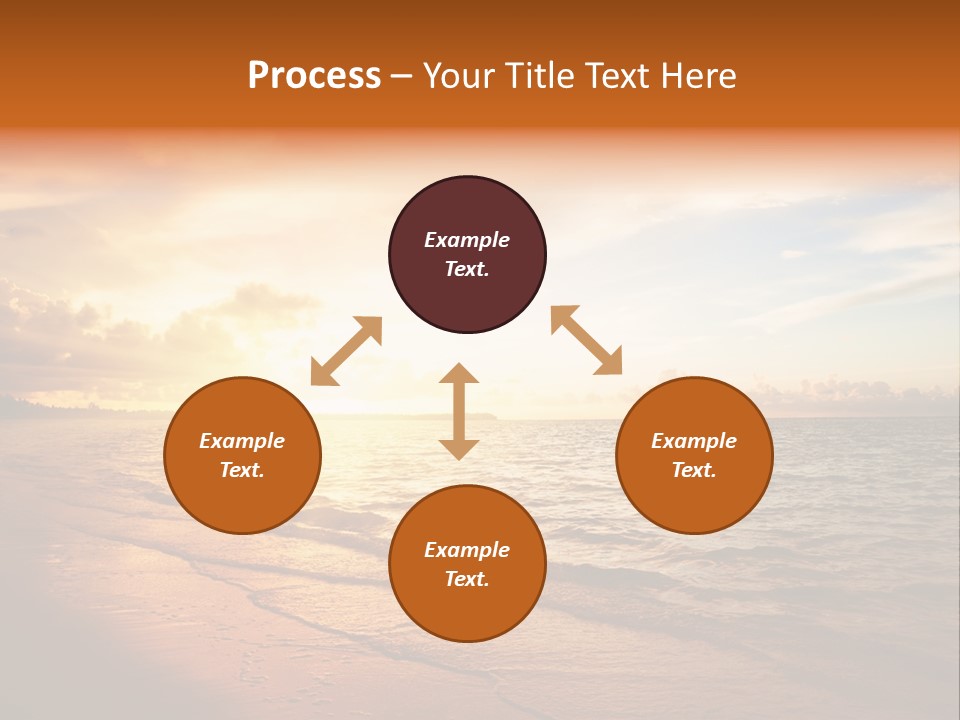 Process – Your Title Text Here

Example Text.

Example Text.

Example Text.

Example Text.